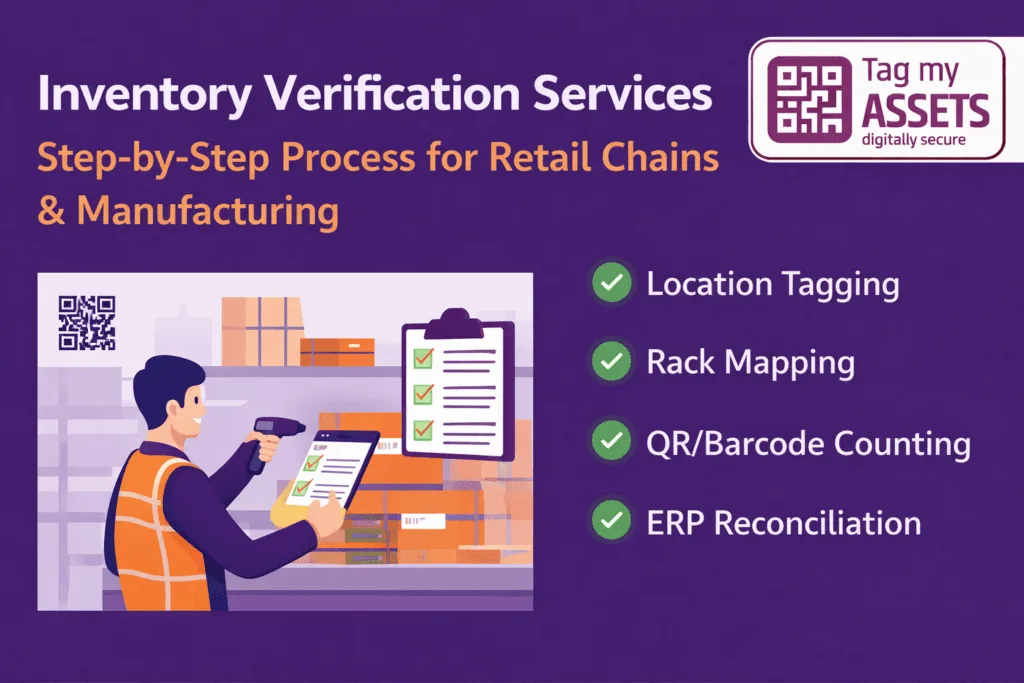 Inventory Verification Services

Step-by-Step Process for Retail Chains & Manufacturing

Tag my ASSETS digitally secure

Location Tagging

Rack Mapping

QR/Barcode Counting

ERP Reconciliation